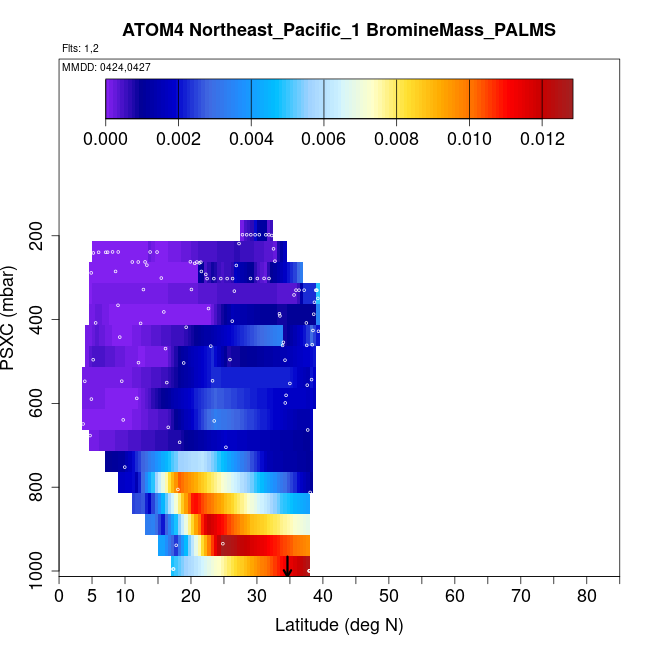 ATOM4 Northeast_Pacific_1 BromineMass_PALMS

Flts: 1,2

MMDD: 0424,0427

0.000 0.002 0.004 0.006 0.008 0.010 0.012

PSXC (mbar)

200
400
600
800
1000

0 5 10 20 30 40 50 60 70 80

Latitude (deg N)